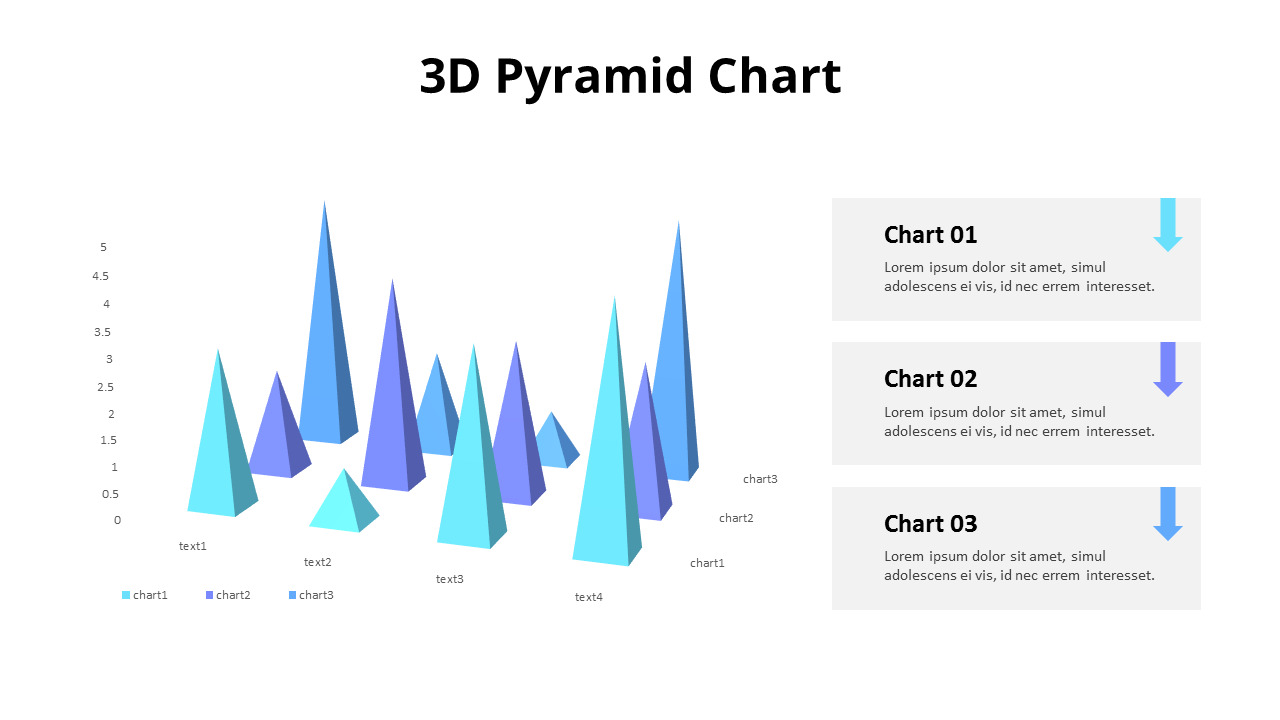 3D Pyramid Chart

5
4.5
4
3.5
3
2.5
2
1.5
1
0.5
0

text1
text2
text3
text4

chart3
chart2
chart1

chart1 chart2 chart3

Chart 01

Lorem ipsum dolor sit amet, simul adolescens ei vis, id nec errem interesset.

Chart 02

Lorem ipsum dolor sit amet, simul adolescens ei vis, id nec errem interesset.

Chart 03

Lorem ipsum dolor sit amet, simul adolescens ei vis, id nec errem interesset.